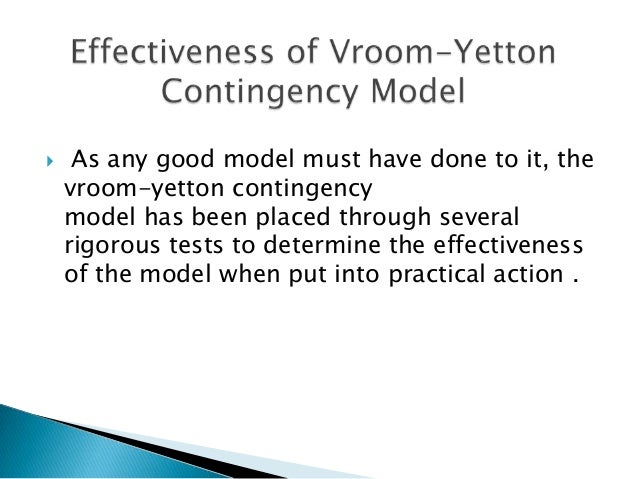 Effectiveness of Vroom-Yetton Contingency Model

As any good model must have done to it, the vroom-yetton contingency model has been placed through several rigorous tests to determine the effectiveness of the model when put into practical action .